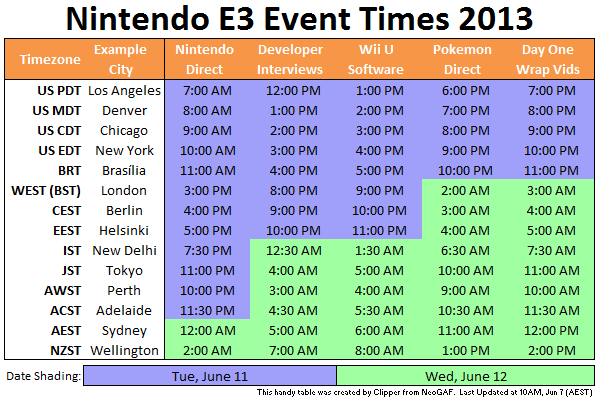 Nintendo E3 Event Times 2013

| Timezone | Example City | Nintendo Direct | Developer Interviews | Wii U Software | Pokemon Direct | Day One Wrap Vids |
|---|---|---|---|---|---|---|
| US PDT | Los Angeles | 7:00 AM | 12:00 PM | 1:00 PM | 6:00 PM | 7:00 PM |
| US MDT | Denver | 8:00 AM | 1:00 PM | 2:00 PM | 7:00 PM | 8:00 PM |
| US CDT | Chicago | 9:00 AM | 2:00 PM | 3:00 PM | 8:00 PM | 9:00 PM |
| US EDT | New York | 10:00 AM | 3:00 PM | 4:00 PM | 9:00 PM | 10:00 PM |
| BRT | Brasília | 11:00 AM | 4:00 PM | 5:00 PM | 10:00 PM | 11:00 PM |
| WEST (BST) | London | 3:00 PM | 8:00 PM | 9:00 PM | 2:00 AM | 3:00 AM |
| CEST | Berlin | 4:00 PM | 9:00 PM | 10:00 PM | 3:00 AM | 4:00 AM |
| EEST | Helsinki | 5:00 PM | 10:00 PM | 11:00 PM | 4:00 AM | 5:00 AM |
| IST | New Delhi | 7:30 PM | 12:30 AM | 1:30 AM | 6:30 AM | 7:30 AM |
| JST | Tokyo | 11:00 PM | 4:00 AM | 5:00 AM | 10:00 AM | 11:00 AM |
| AWST | Perth | 10:00 PM | 3:00 AM | 4:00 AM | 9:00 AM | 10:00 AM |
| ACST | Adelaide | 11:30 PM | 4:30 AM | 5:30 AM | 10:30 AM | 11:30 AM |
| AEST | Sydney | 12:00 AM | 5:00 AM | 6:00 AM | 11:00 AM | 12:00 PM |
| NZST | Wellington | 2:00 AM | 7:00 AM | 8:00 AM | 1:00 PM | 2:00 PM |

Date Shading: Tue, June 11 Wed, June 12

This handy table was created by Clipper from NeoGAF. Last Updated at 10AM, Jun 7 (AEST)